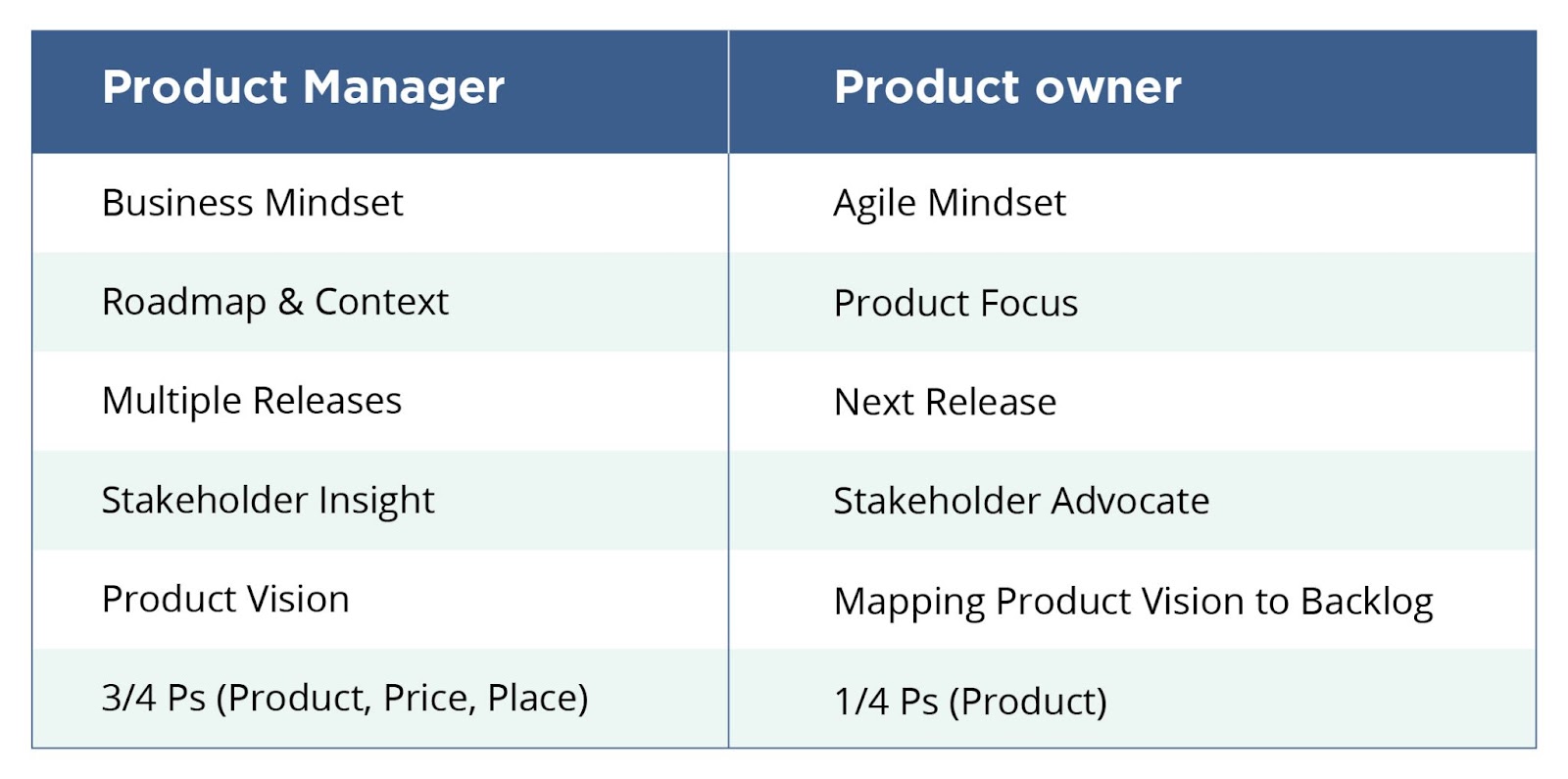 | Product Manager | Product owner |
|---|---|
| Business Mindset | Agile Mindset |
| Roadmap & Context | Product Focus |
| Multiple Releases | Next Release |
| Stakeholder Insight | Stakeholder Advocate |
| Product Vision | Mapping Product Vision to Backlog |
| 3/4 Ps (Product, Price, Place) | 1/4 Ps (Product) |